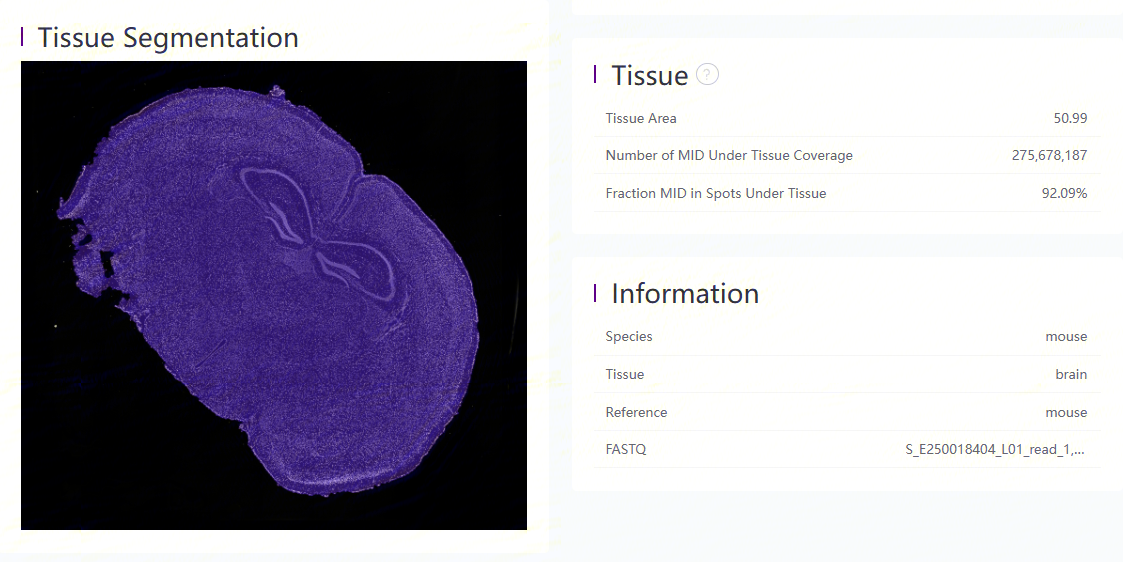 Tissue Segmentation

Tissue ?

| | |
|---|---|
| Tissue Area | 50.99 |
| Number of MID Under Tissue Coverage | 275,678,187 |
| Fraction MID in Spots Under Tissue | 92.09% |

Information

| | |
|---|---|
| Species | mouse |
| Tissue | brain |
| Reference | mouse |
| FASTQ | S_E250018404_L01_read_1,... |